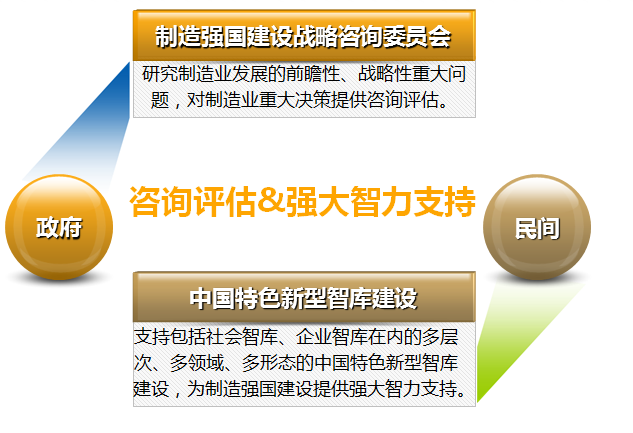 制造强国建设战略咨询委员会

研究制造业发展的前瞻性、战略性重大问题，对制造业重大决策提供咨询评估。

政府

咨询评估&强大智力支持

民间

中国特色新型智库建设

支持包括社会智库、企业智库在内的多层次、多领域、多形态的中国特色新型智库建设，为制造强国建设提供强大智力支持。